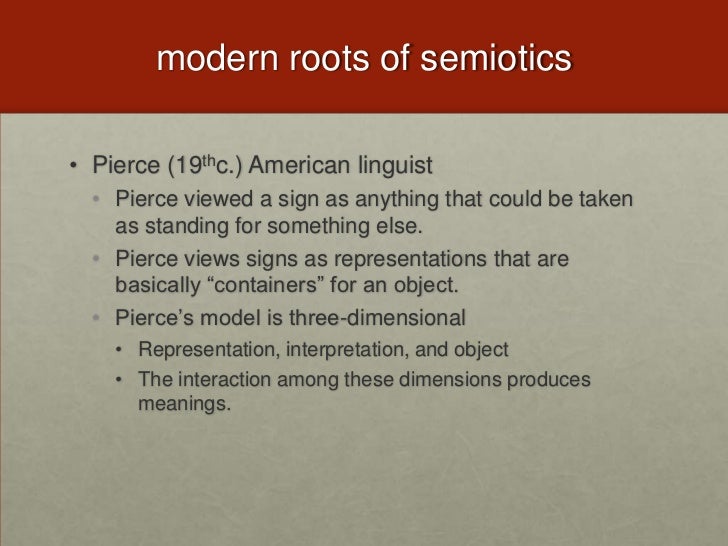 modern roots of semiotics

• Pierce (19$^{th}$c.) American linguist
  • Pierce viewed a sign as anything that could be taken as standing for something else.
  • Pierce views signs as representations that are basically “containers” for an object.
  • Pierce’s model is three-dimensional
    • Representation, interpretation, and object
    • The interaction among these dimensions produces meanings.